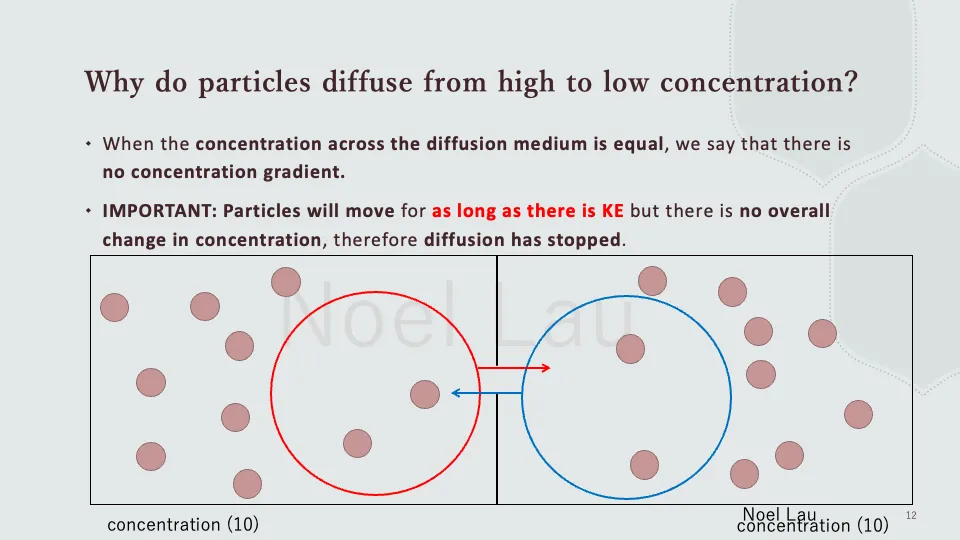 Why do particles diffuse from high to low concentration?

• When the concentration across the diffusion medium is equal, we say that there is no concentration gradient.

• IMPORTANT: Particles will move for as long as there is KE but there is no overall change in concentration, therefore diffusion has stopped.

Noel Lau

concentration (10)

Noel Lau
concentration (10)

12